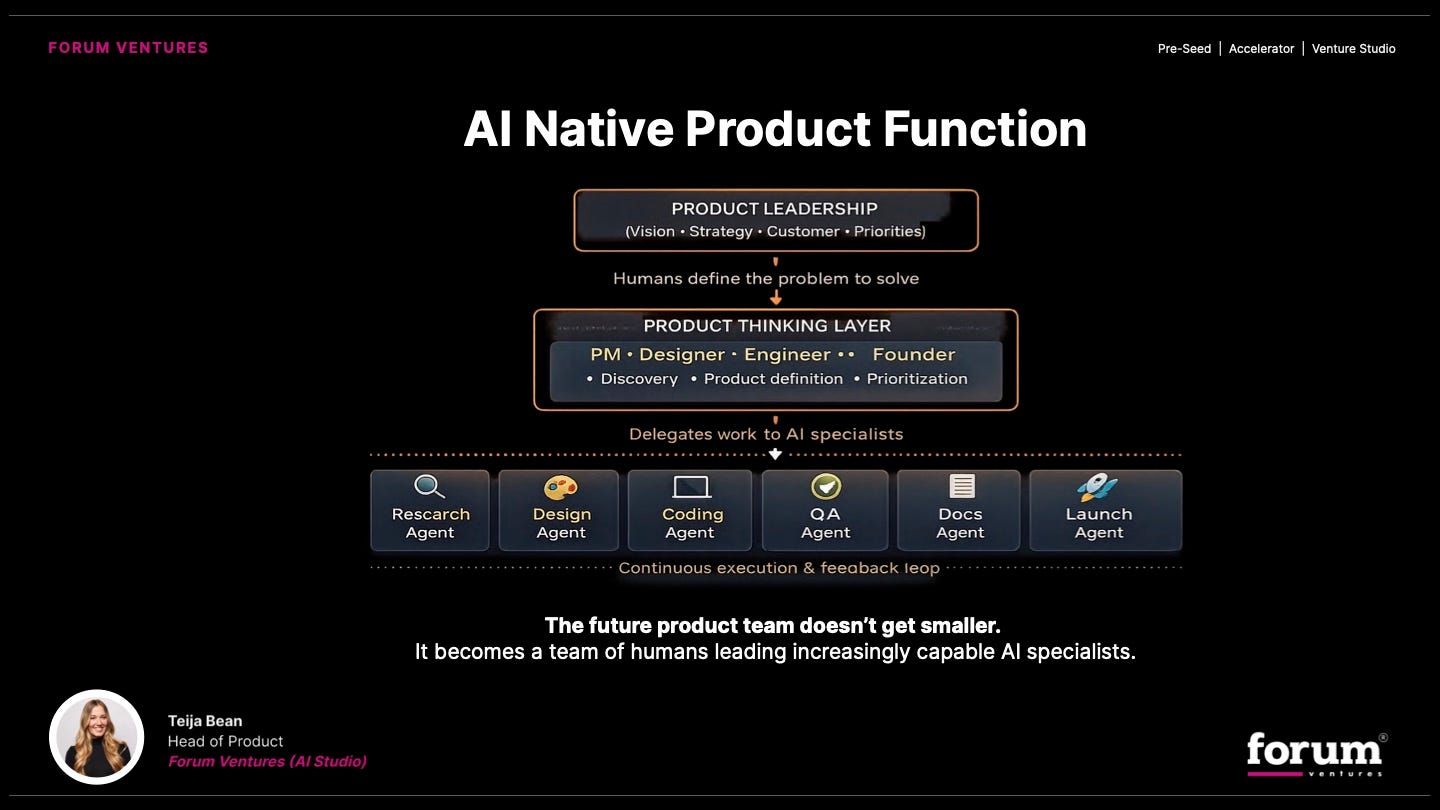 FORUM VENTURES

Pre-Seed | Accelerator | Venture Studio

AI Native Product Function

PRODUCT LEADERSHIP
(Vision • Strategy • Customer • Priorities)

Humans define the problem to solve

PRODUCT THINKING LAYER
PM • Designer • Engineer •• Founder
• Discovery • Product definition • Prioritization

Delegates work to AI specialists

Rescarch Agent

Design Agent

Coding Agent

QA Agent

Docs Agent

Launch Agent

Continuous execution & feeback leop

The future product team doesn't get smaller.
It becomes a team of humans leading increasingly capable AI specialists.

Teija Bean
Head of Product
Forum Ventures (AI Studio)

forum®
ventures